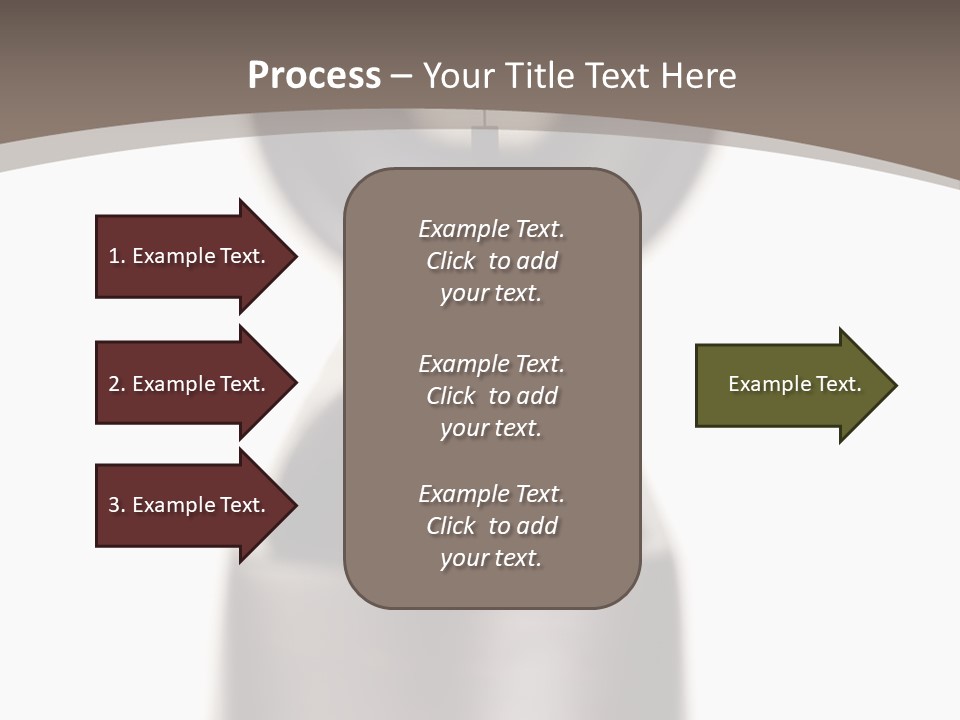 Process – Your Title Text Here

1. Example Text.

2. Example Text.

3. Example Text.

Example Text. Click to add your text.

Example Text. Click to add your text.

Example Text. Click to add your text.

Example Text.